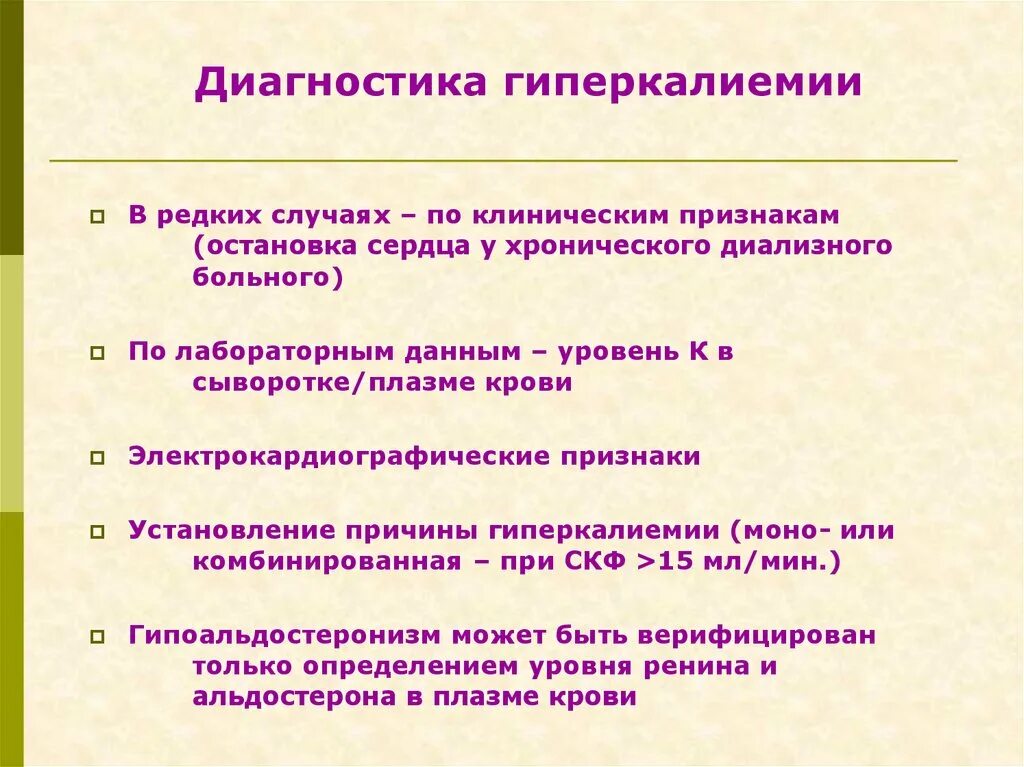 Диагностика гиперкалиемии

В редких случаях – по клиническим признакам (остановка сердца у хронического диализного больного)

По лабораторным данным – уровень К в сыворотке/плазме крови

Электрокардиографические признаки

Установление причины гиперкалиемии (моно- или комбинированная – при СКФ >15 мл/мин.)

Гипоальдостеронизм может быть верифицирован только определением уровня ренина и альдостерона в плазме крови